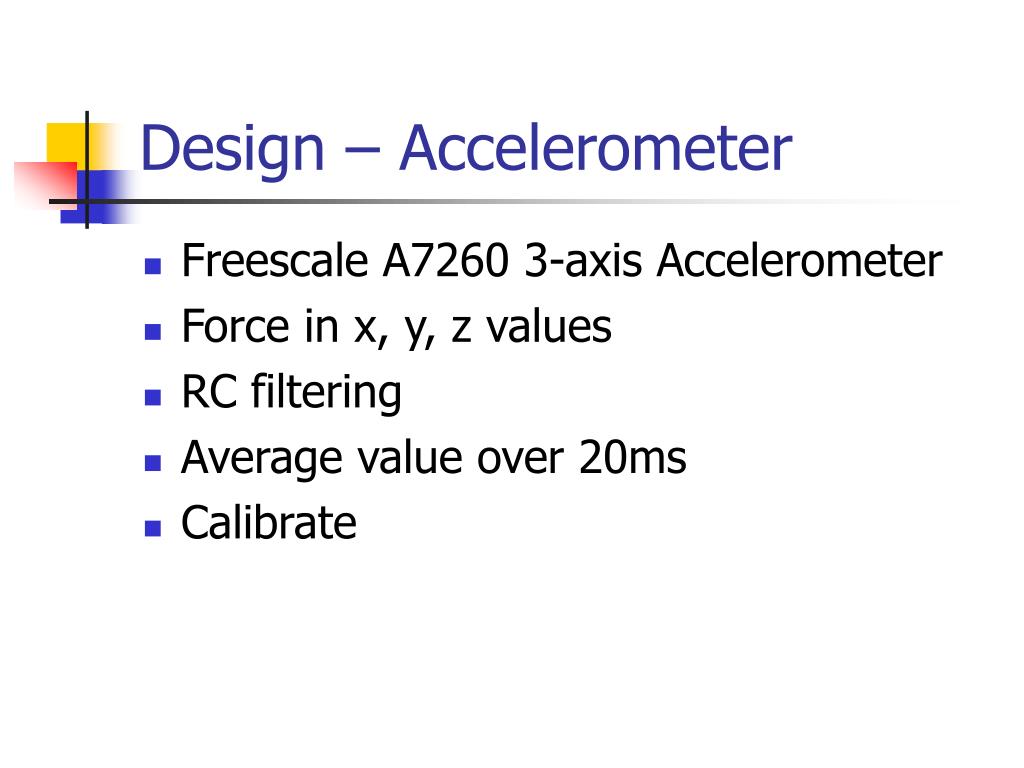 Design – Accelerometer

- Freescale A7260 3-axis Accelerometer
- Force in x, y, z values
- RC filtering
- Average value over 20ms
- Calibrate